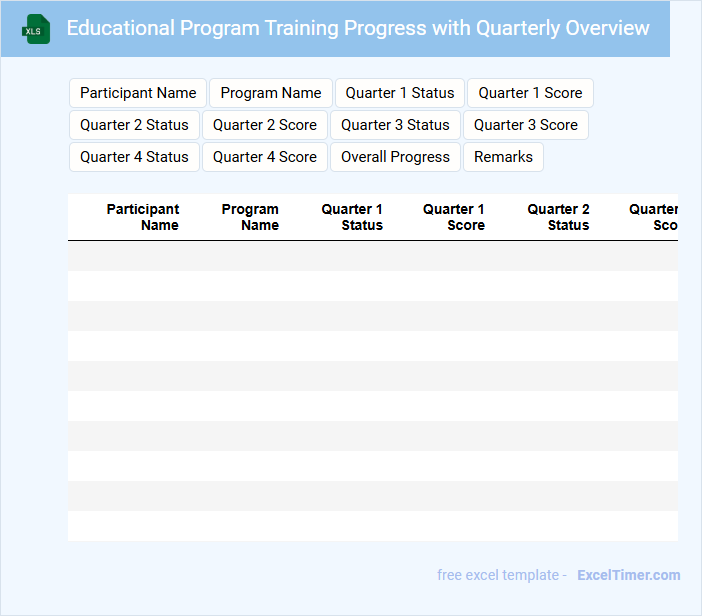 XLS

Educational Program Training Progress with Quarterly Overview

Participant Name
Program Name
Quarter 1 Status
Quarter 1 Score
Quarter 2 Status
Quarter 2 Score
Quarter 3 Status
Quarter 3 Score
Quarter 4 Status
Quarter 4 Score
Overall Progress
Remarks

| Participant Name | Program Name | Quarter 1 Status | Quarter 1 Score | Quarter 2 Status | Quarter Sco |
|---|---|---|---|---|---|
| | | | | | |
| | | | | | |
| | | | | | |
| | | | | | |
| | | | | | |
| | | | | | |
| | | | | | |
| | | | | | |
| | | | | | |
| | | | | | |

free excel template - ExcelTimer.com